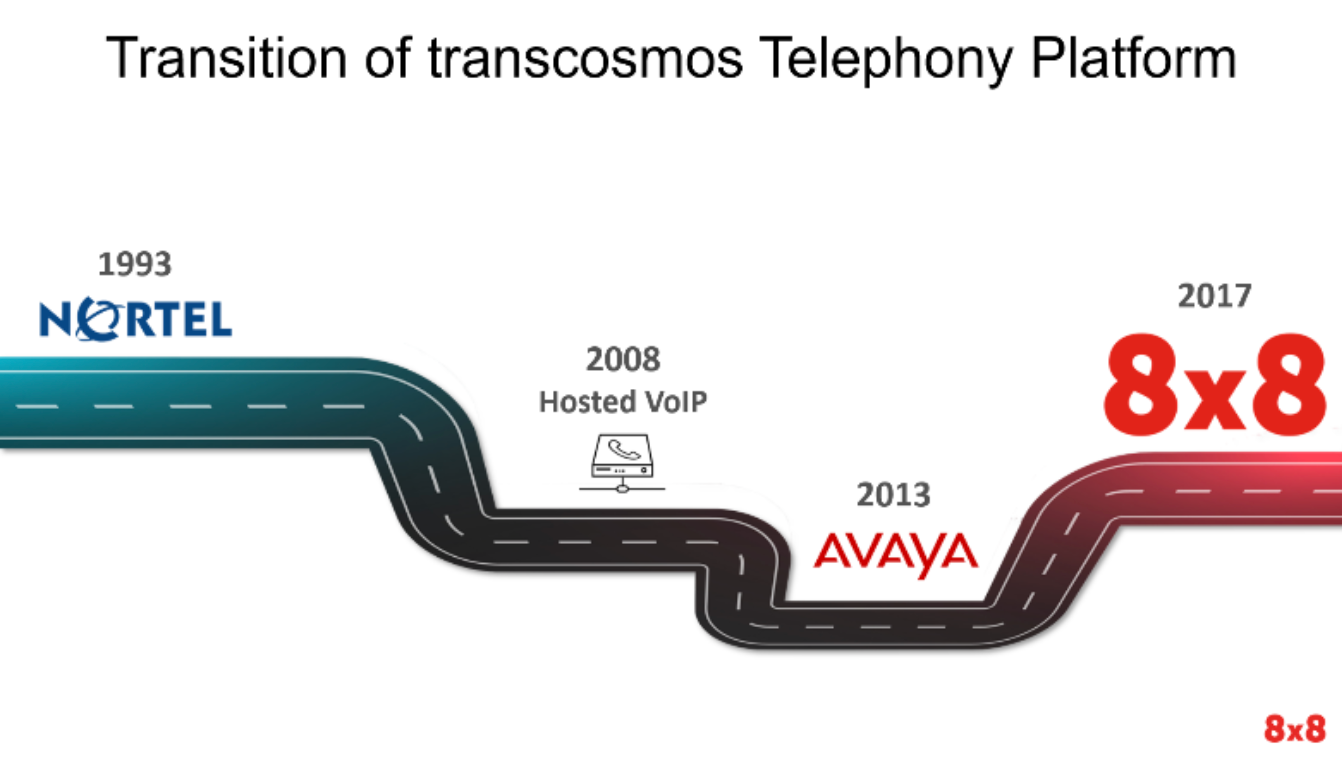 Transition of transcosmos Telephony Platform

1993
NORTEL

2008
Hosted VoIP

2013
AVAYA

2017
8x8

8x8